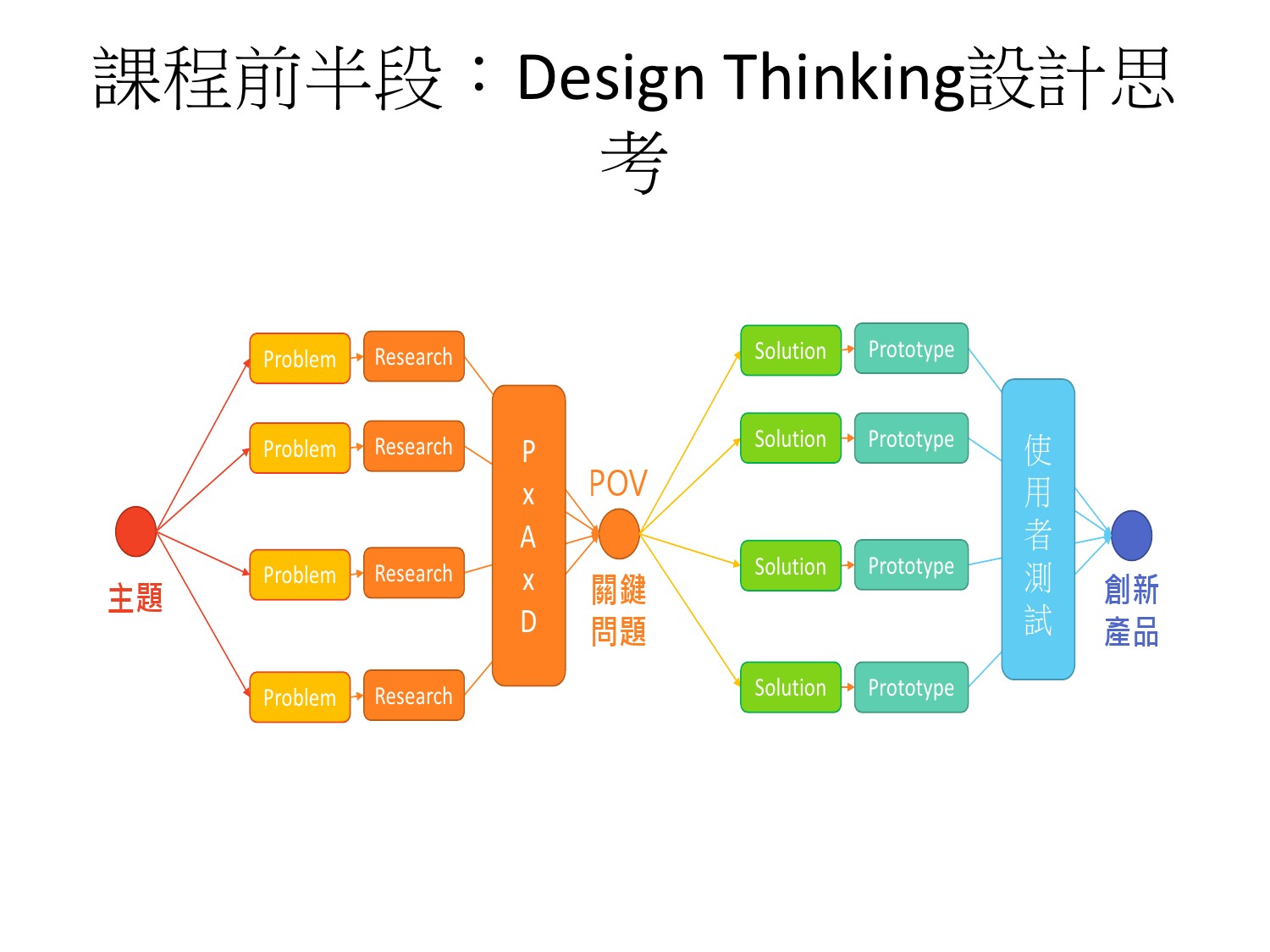 課程前半段：Design Thinking設計思考

主題

Problem
Research
Problem
Research
Problem
Research
Problem
Research

P x A x D

POV

關鍵問題

Solution
Prototype
Solution
Prototype
Solution
Prototype
Solution
Prototype

使用者測試

創新產品